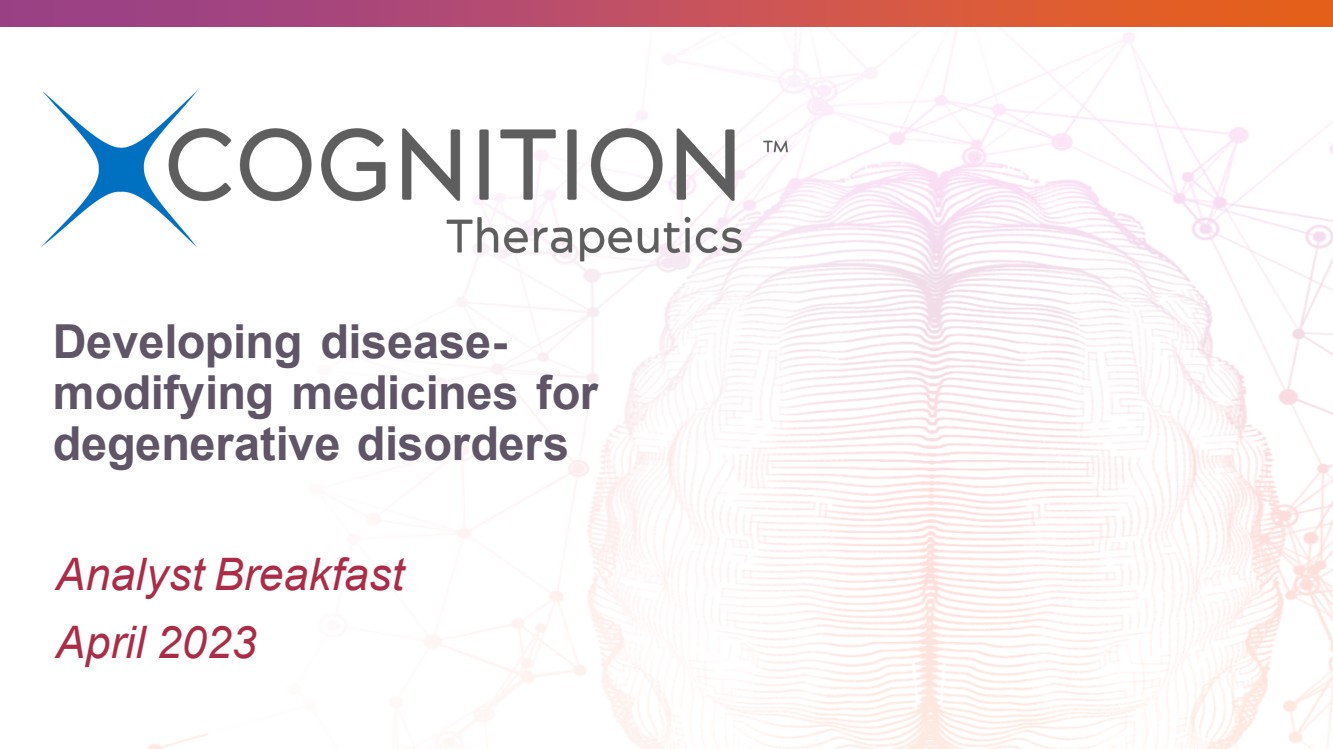 COGNITION™
Therapeutics

Developing disease-modifying medicines for degenerative disorders

Analyst Breakfast
April 2023